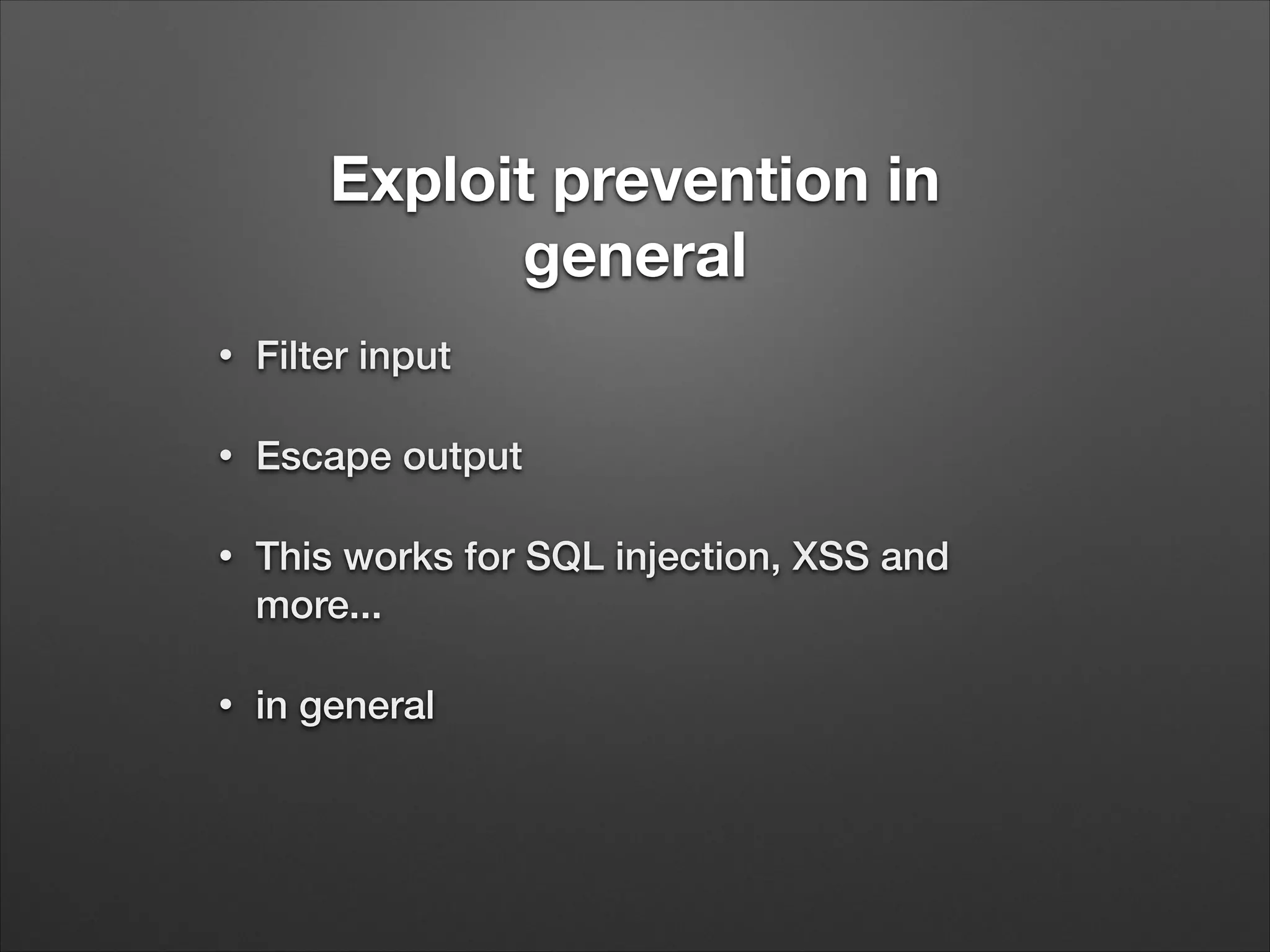 Exploit prevention in general

• Filter input

• Escape output

• This works for SQL injection, XSS and more...

• in general